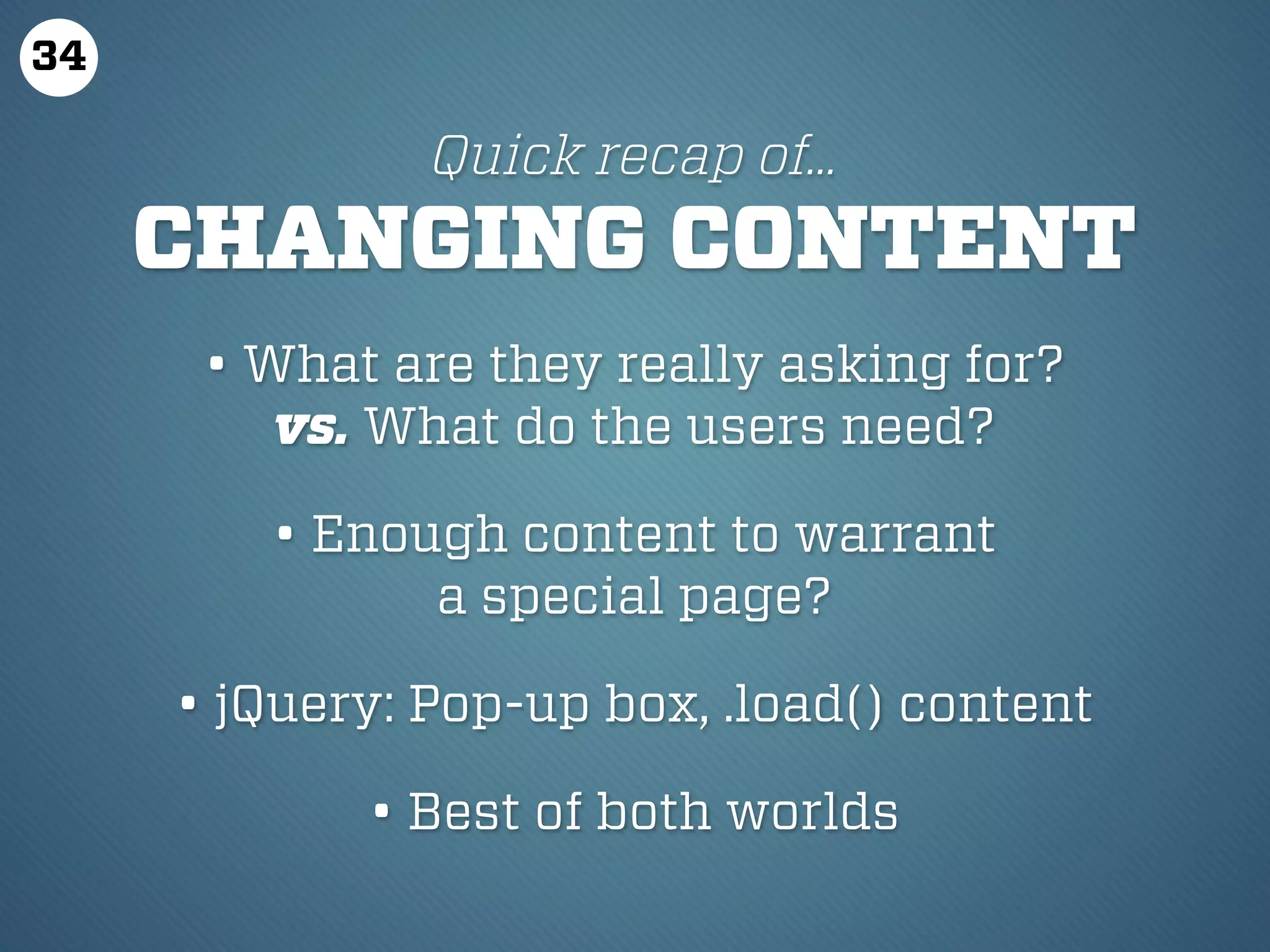 34

Quick recap of...

CHANGING CONTENT

• What are they really asking for? vs. What do the users need?

• Enough content to warrant a special page?

• jQuery: Pop-up box, .load() content

• Best of both worlds